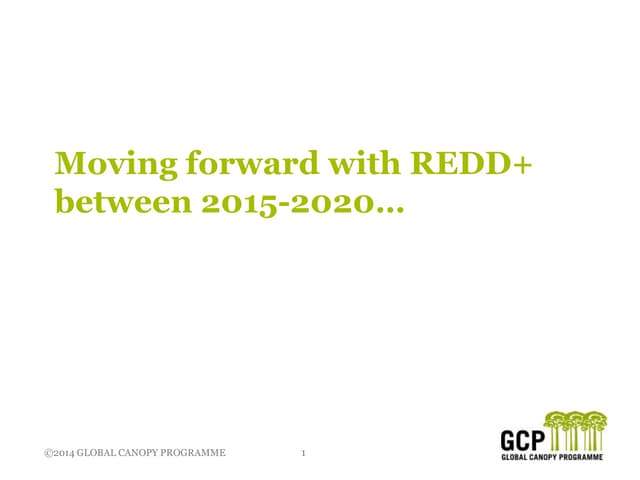 Moving forward with REDD+ between 2015-2020…

©2014 GLOBAL CANOPY PROGRAMME

1

GCP
GLOBAL CANOPY PROGRAMME